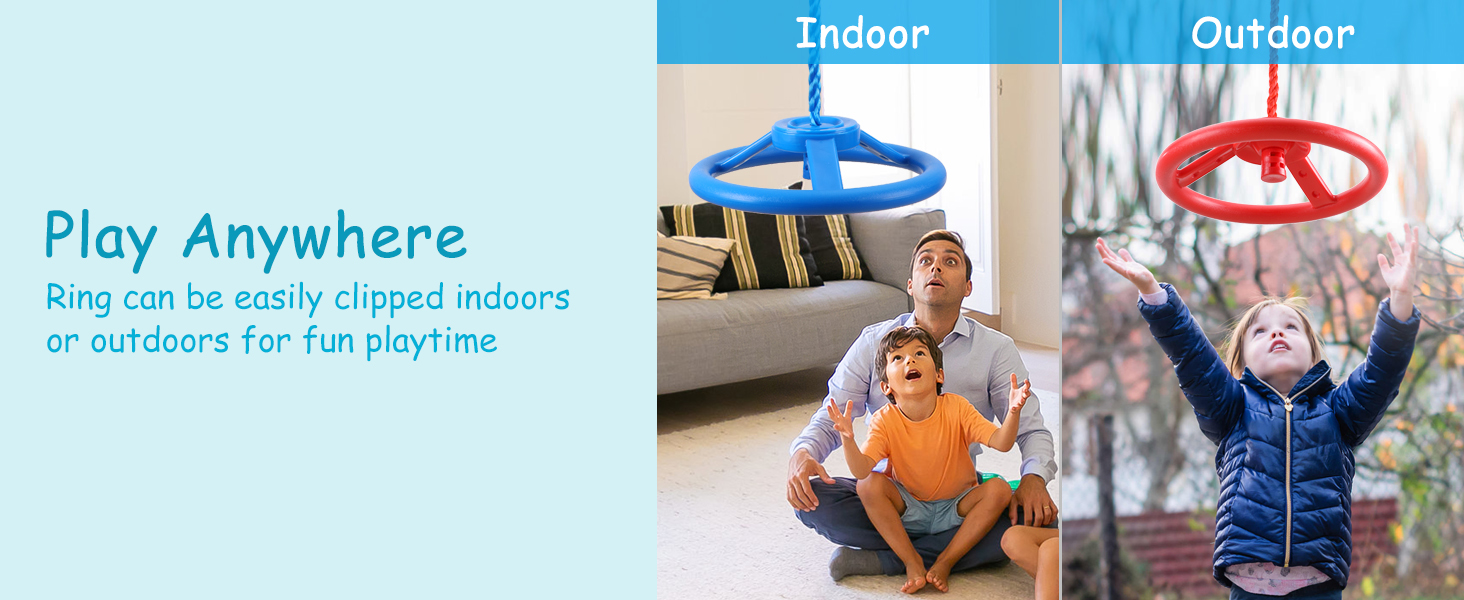 Play Anywhere
Ring can be easily clipped indoors or outdoors for fun playtime

Indoor

Outdoor